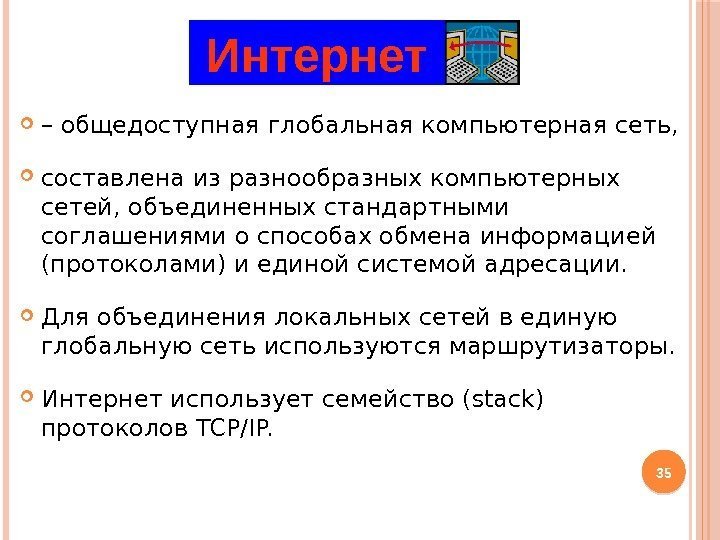 Интернет

– общедоступная глобальная компьютерная сеть,

составлена из разнообразных компьютерных сетей, объединенных стандартными соглашениями о способах обмена информацией (протоколами) и единой системой адресации.

Для объединения локальных сетей в единую глобальную сеть используются маршрутизаторы.

Интернет использует семейство (stack) протоколов TCP/IP.

35